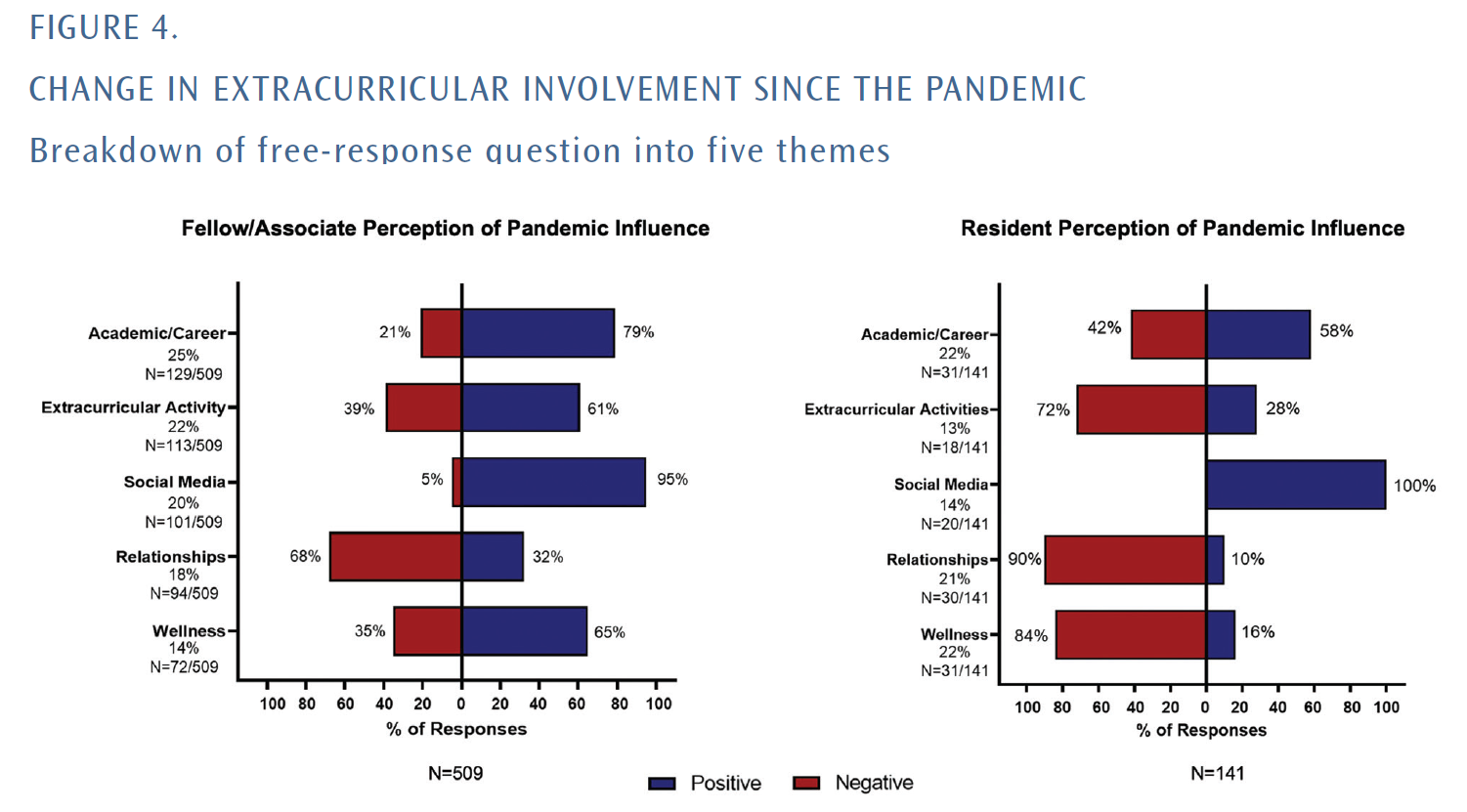 FIGURE 4.

CHANGE IN EXTRACURRICULAR INVOLVEMENT SINCE THE PANDEMIC

Breakdown of free-response question into five themes

Fellow/Associate Perception of Pandemic Influence

Academic/Career
25%
N=129/509

21%

79%

Extracurricular Activity
22%
N=113/509

39%

61%

Social Media
20%
N=101/509

5%

95%

Relationships
18%
N=94/509

68%

32%

Wellness
14%
N=72/509

35%

65%

100 80 60 40 20 0 20 40 60 80 100

% of Responses

N=509

Resident Perception of Pandemic Influence

Academic/Career
22%
N=31/141

42%

58%

Extracurricular Activities
13%
N=18/141

72%

28%

Social Media
14%
N=20/141

100%

Relationships
21%
N=30/141

90%

10%

Wellness
22%
N=31/141

84%

16%

100 80 60 40 20 0 20 40 60 80 100

% of Responses

N=141

Positive Negative